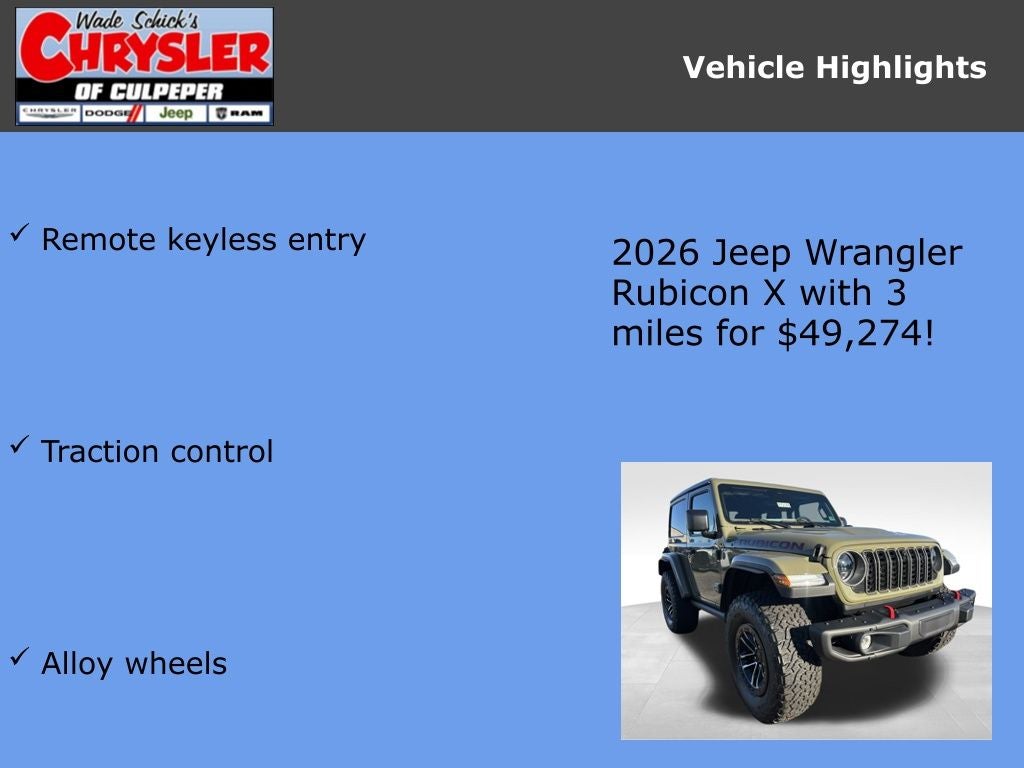 Wade Schick's
CHRYSLER
OF CULPEPER
CHRYSLER DODGE Jeep RAM

Vehicle Highlights

✓ Remote keyless entry

✓ Traction control

✓ Alloy wheels

2026 Jeep Wrangler Rubicon X with 3 miles for $49,274!

RUBICON